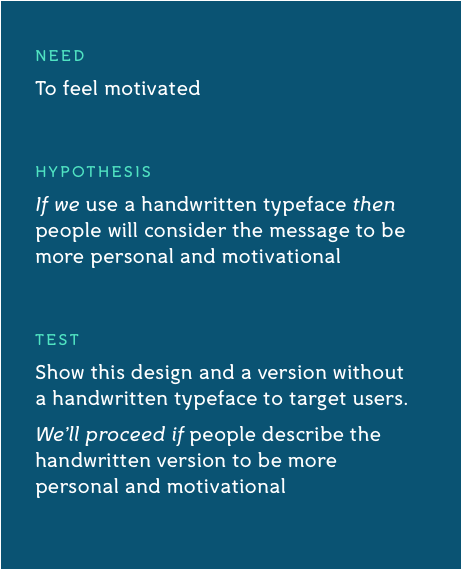 NEED

To feel motivated

HYPOTHESIS

If we use a handwritten typeface then people will consider the message to be more personal and motivational

TEST

Show this design and a version without a handwritten typeface to target users.

We'll proceed if people describe the handwritten version to be more personal and motivational